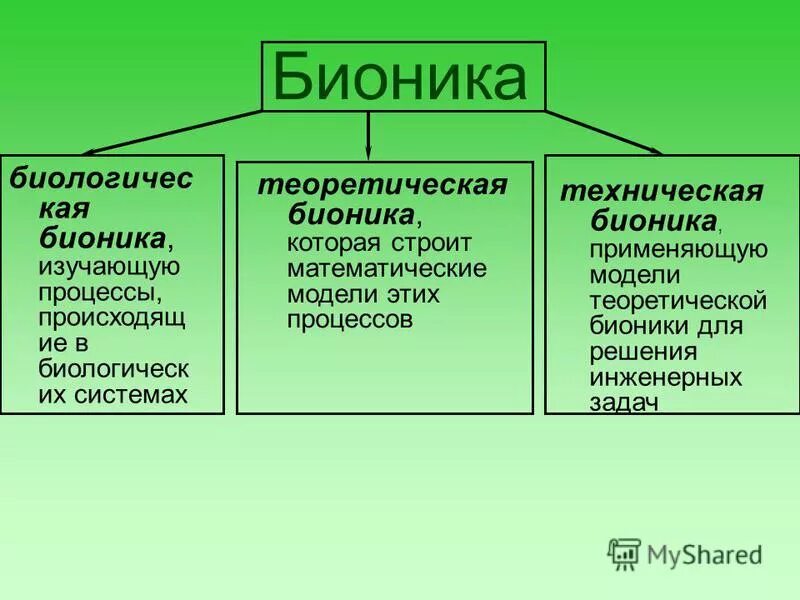 Бионика

биологическая бионика, изучающую процессы, происходящие в биологических системах

теоретическая бионика, которая строит математические модели этих процессов

техническая бионика, применяющую модели теоретической бионики для решения инженерных задач

MyShared